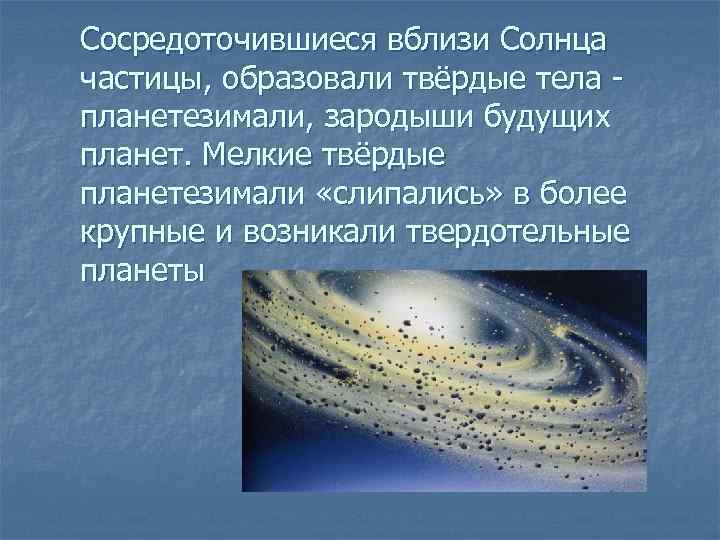 Сосредоточившиеся вблизи Солнца частицы, образовали твёрдые тела - планетезимали, зародыши будущих планет. Мелкие твёрдые планетезимали «слипались» в более крупные и возникали твердотельные планеты